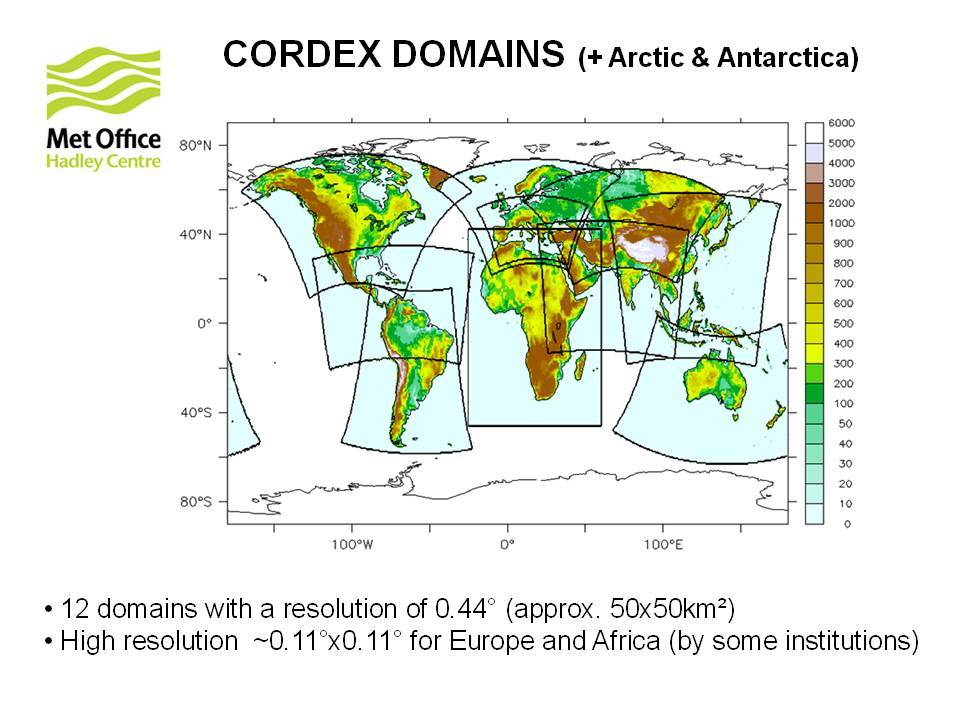 Met Office
Hadley Centre

CORDEX DOMAINS (+ Arctic & Antarctica)

80°N
40°N
0°
40°S
80°S
100°W
0°
100°E

6000
5000
4000
3000
2000
1000
900
800
700
600
500
400
300
200
100
50
40
30
20
10
0

• 12 domains with a resolution of 0.44° (approx. 50x50km²)
• High resolution ~0.11°x0.11° for Europe and Africa (by some institutions)